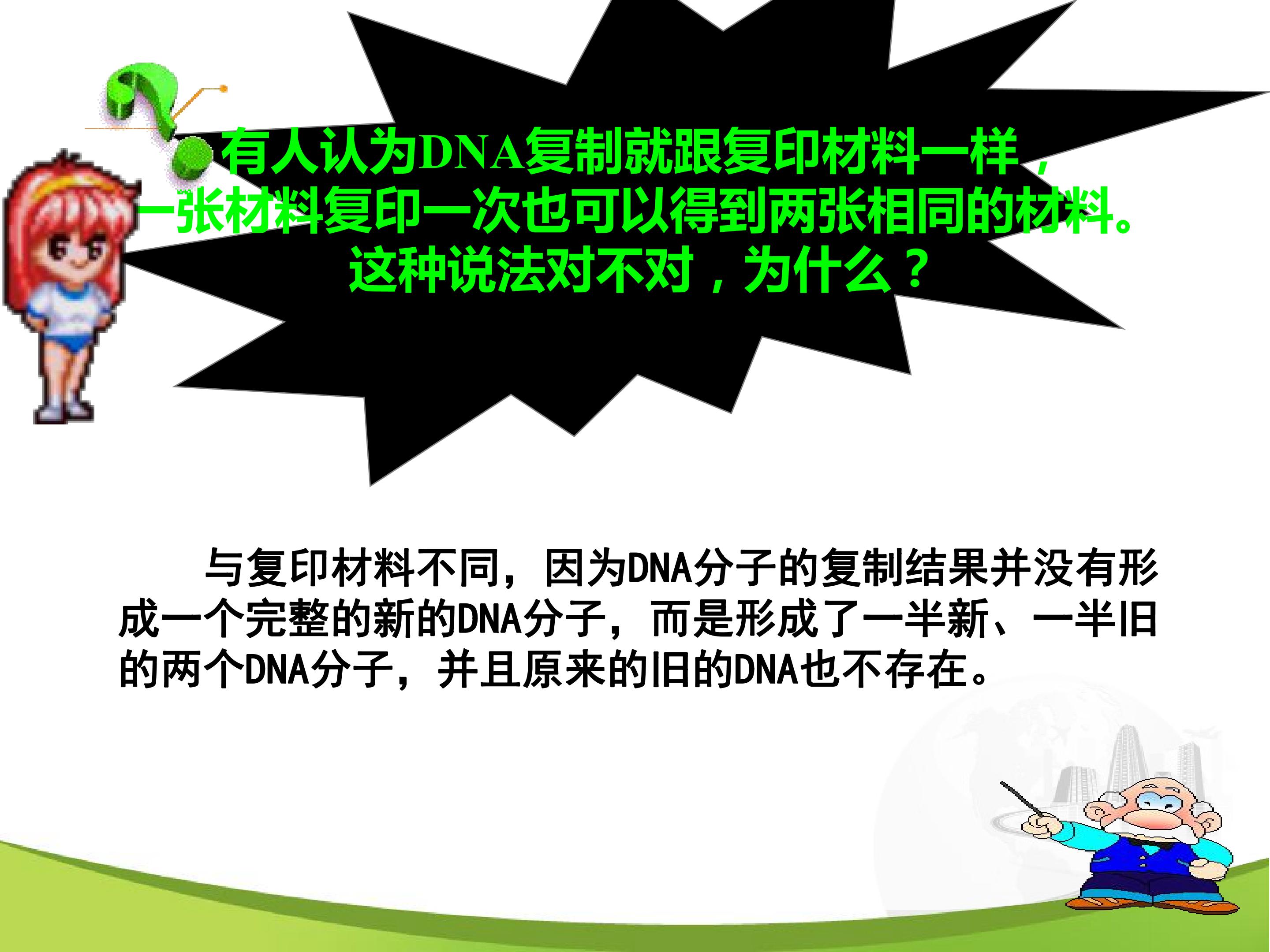 有人认为DNA复制就跟复印材料一样，
一张材料复印一次也可以得到两张相同的材料。
这种说法对不对，为什么？

与复印材料不同，因为DNA分子的复制结果并没有形成一个完整的新的DNA分子，而是形成了一半新、一半旧的两个DNA分子，并且原来的旧的DNA也不存在。